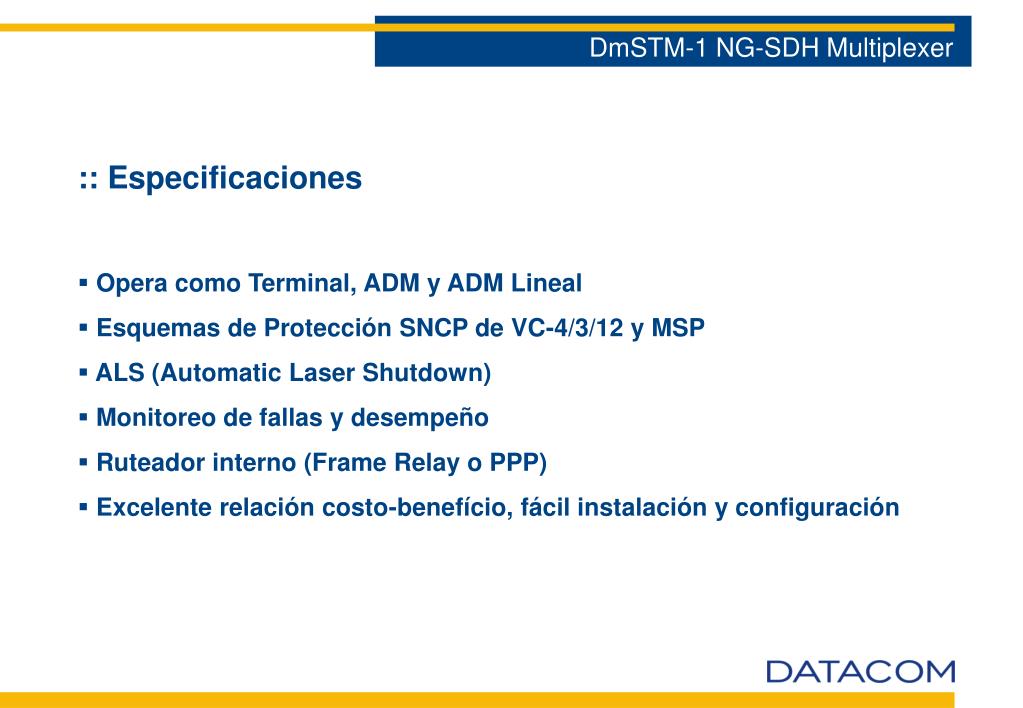 DmSTM-1 NG-SDH Multiplexer

:: Especificaciones

▪ Opera como Terminal, ADM y ADM Lineal
▪ Esquemas de Protección SNCP de VC-4/3/12 y MSP
▪ ALS (Automatic Laser Shutdown)
▪ Monitoreo de fallas y desempeño
▪ Ruteador interno (Frame Relay o PPP)
▪ Excelente relación costo-benefício, fácil instalación y configuración

DATACOM